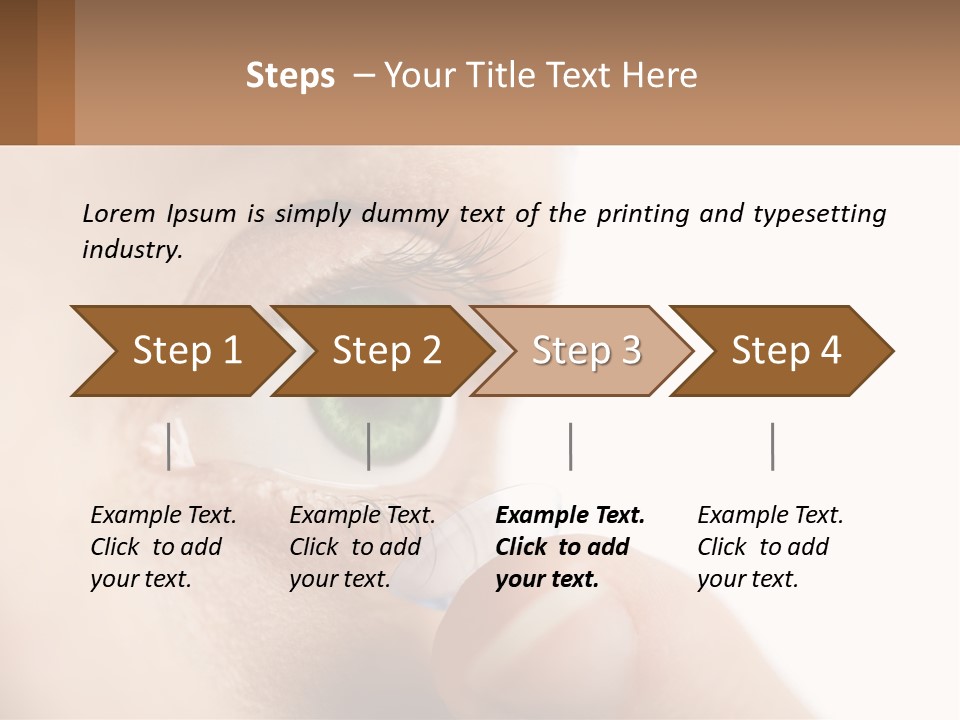 Steps – Your Title Text Here

Lorem Ipsum is simply dummy text of the printing and typesetting industry.

Step 1

Step 2

Step 3

Step 4

Example Text. Click to add your text.

Example Text. Click to add your text.

Example Text. Click to add your text.

Example Text. Click to add your text.